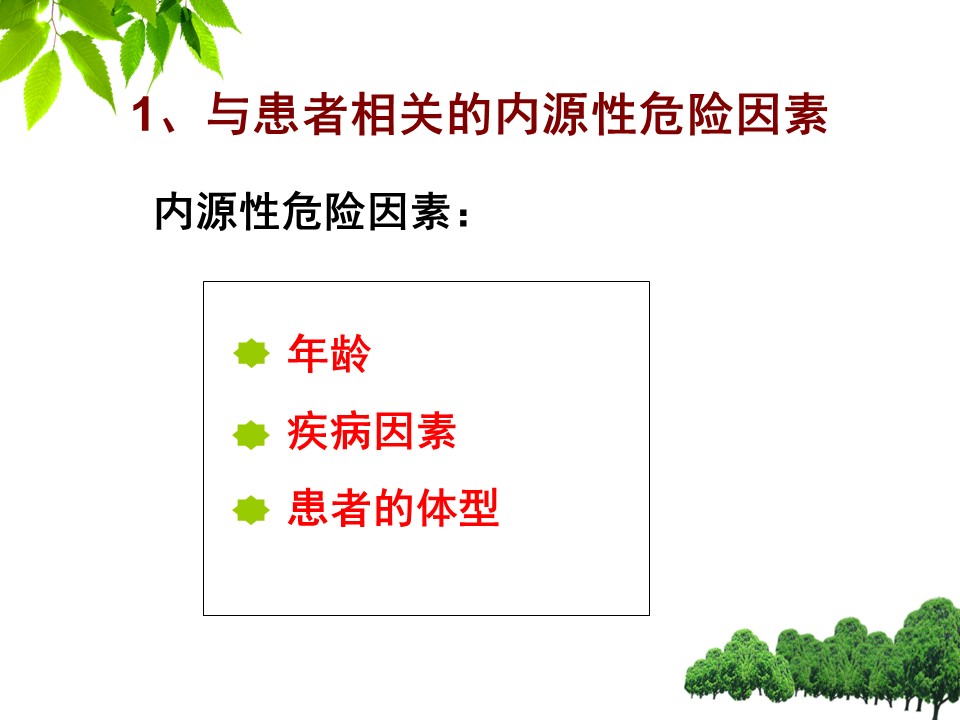 1、与患者相关的内源性危险因素

内源性危险因素：

年龄

疾病因素

患者的体型